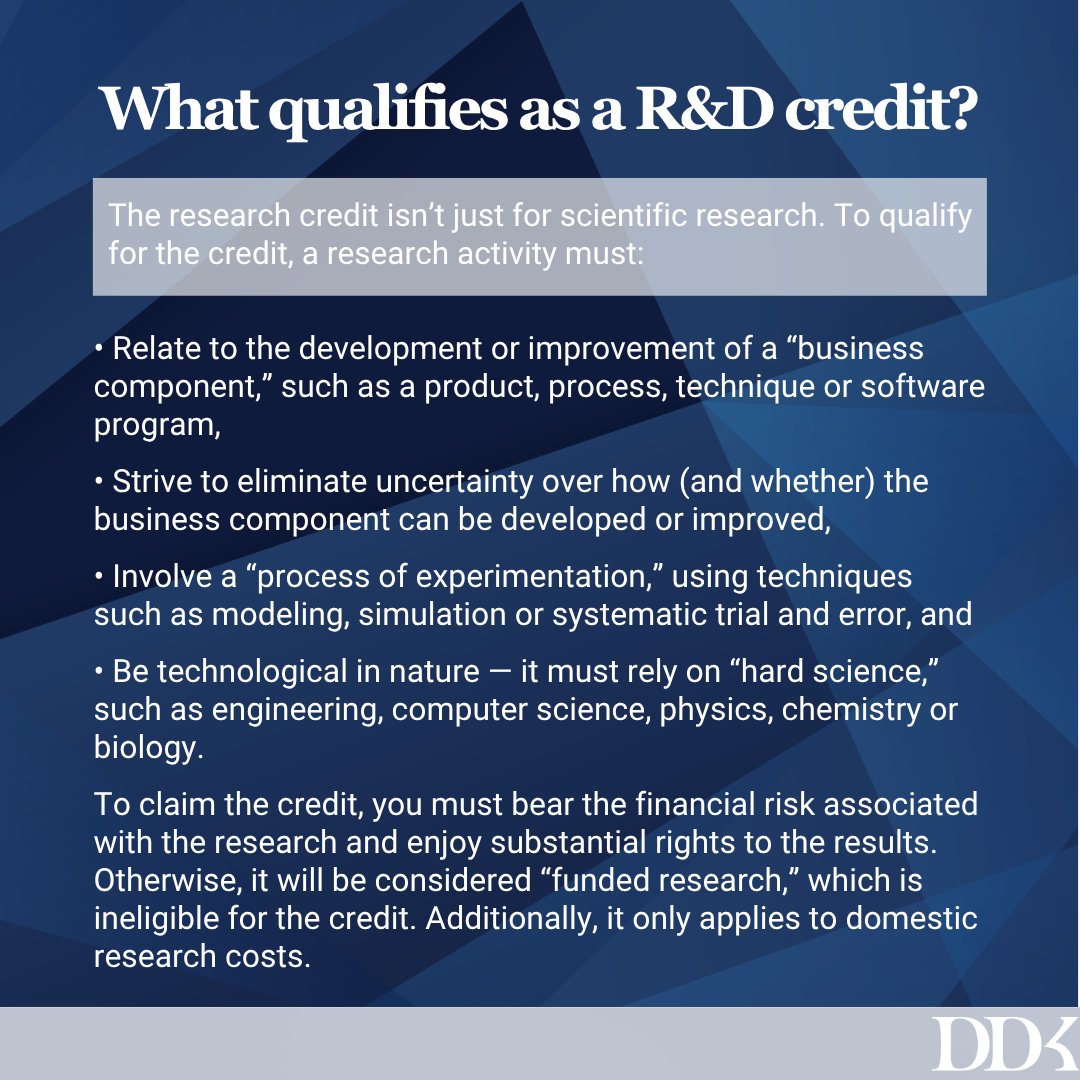 What qualifies as a R&D credit?

The research credit isn’t just for scientific research. To qualify for the credit, a research activity must:

• Relate to the development or improvement of a “business component,” such as a product, process, technique or software program,

• Strive to eliminate uncertainty over how (and whether) the business component can be developed or improved,

• Involve a “process of experimentation,” using techniques such as modeling, simulation or systematic trial and error, and

• Be technological in nature — it must rely on “hard science,” such as engineering, computer science, physics, chemistry or biology.

To claim the credit, you must bear the financial risk associated with the research and enjoy substantial rights to the results. Otherwise, it will be considered “funded research,” which is ineligible for the credit. Additionally, it only applies to domestic research costs.

DDK